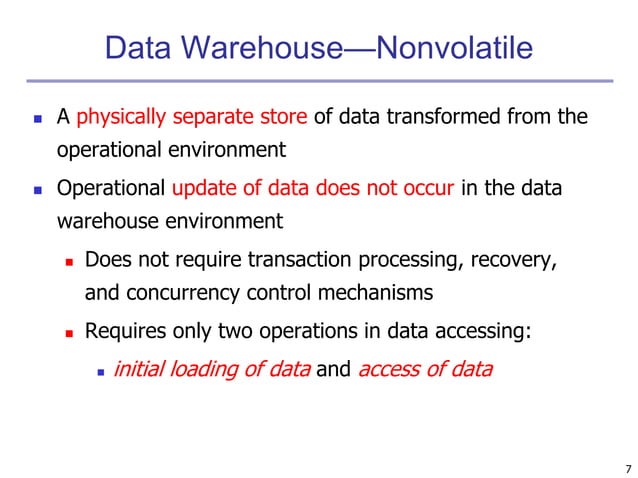 Data Warehouse—Nonvolatile

- A physically separate store of data transformed from the operational environment
- Operational update of data does not occur in the data warehouse environment
  - Does not require transaction processing, recovery, and concurrency control mechanisms
  - Requires only two operations in data accessing:
    - initial loading of data and access of data

7